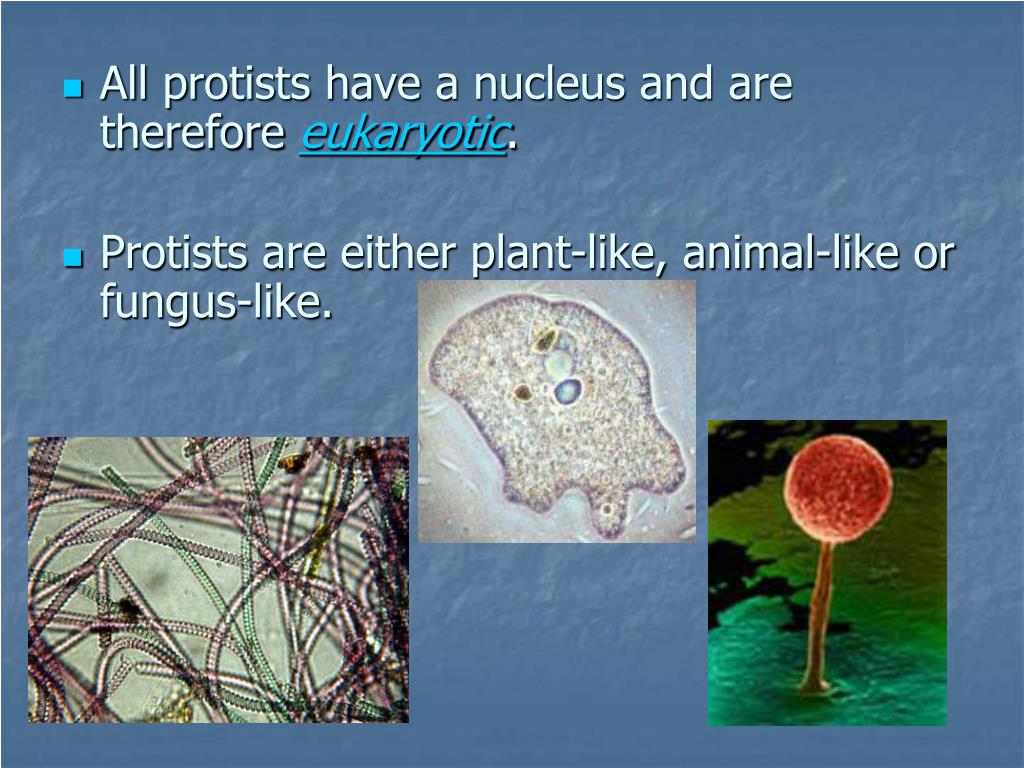 All protists have a nucleus and are therefore eukaryotic.

Protists are either plant-like, animal-like or fungus-like.